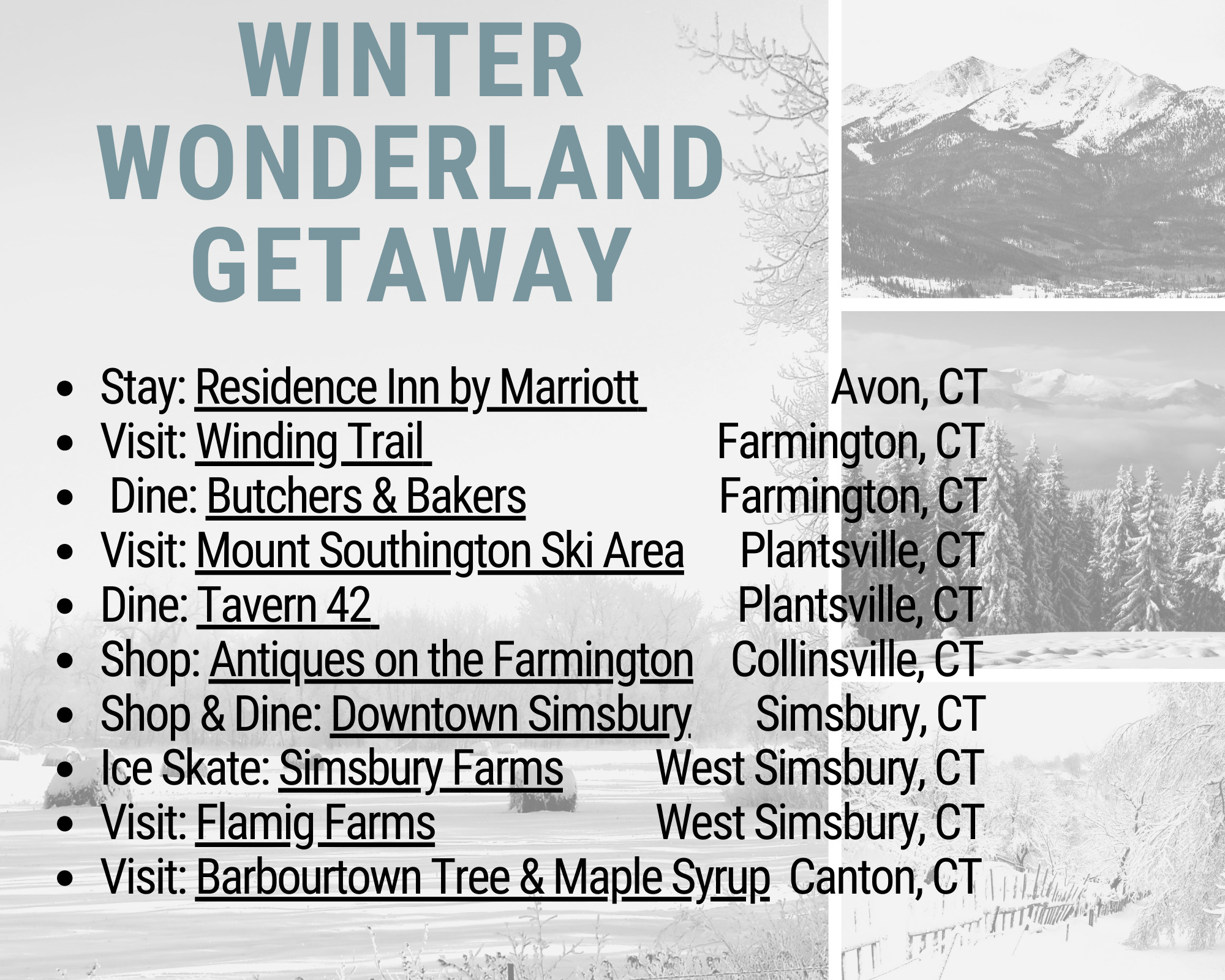 WINTER WONDERLAND GETAWAY

- Stay: Residence Inn by Marriott Avon, CT
- Visit: Winding Trail Farmington, CT
- Dine: Butchers & Bakers Farmington, CT
- Visit: Mount Southington Ski Area Plantsville, CT
- Dine: Tavern 42 Plantsville, CT
- Shop: Antiques on the Farmington Collinsville, CT
- Shop & Dine: Downtown Simsbury Simsbury, CT
- Ice Skate: Simsbury Farms West Simsbury, CT
- Visit: Flamig Farms West Simsbury, CT
- Visit: Barbourtown Tree & Maple Syrup Canton, CT